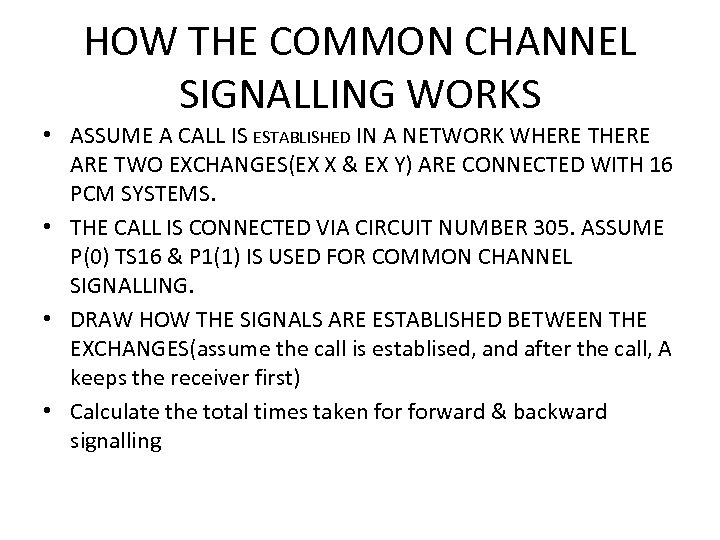 HOW THE COMMON CHANNEL SIGNALLING WORKS

• ASSUME A CALL IS ESTABLISHED IN A NETWORK WHERE THERE ARE TWO EXCHANGES(EX X & EX Y) ARE CONNECTED WITH 16 PCM SYSTEMS.

• THE CALL IS CONNECTED VIA CIRCUIT NUMBER 305. ASSUME P(0) TS16 & P1(1) IS USED FOR COMMON CHANNEL SIGNALLING.

• DRAW HOW THE SIGNALS ARE ESTABLISHED BETWEEN THE EXCHANGES(assume the call is establised, and after the call, A keeps the receiver first)

• Calculate the total times taken for forward & backward signalling